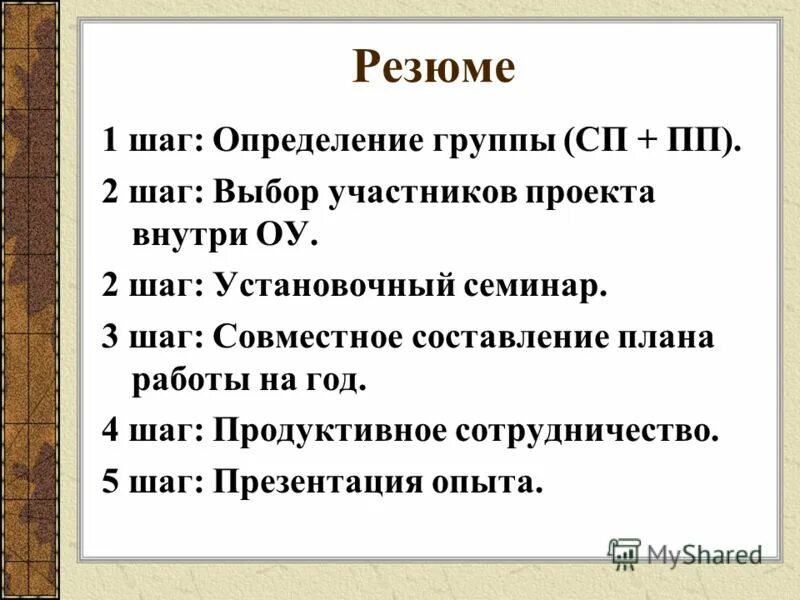 Резюме

1 шаг: Определение группы (СП + ПП).

2 шаг: Выбор участников проекта внутри ОУ.

2 шаг: Установочный семинар.

3 шаг: Совместное составление плана работы на год.

4 шаг: Продуктивное сотрудничество.

5 шаг: Презентация опыта.

MyShared